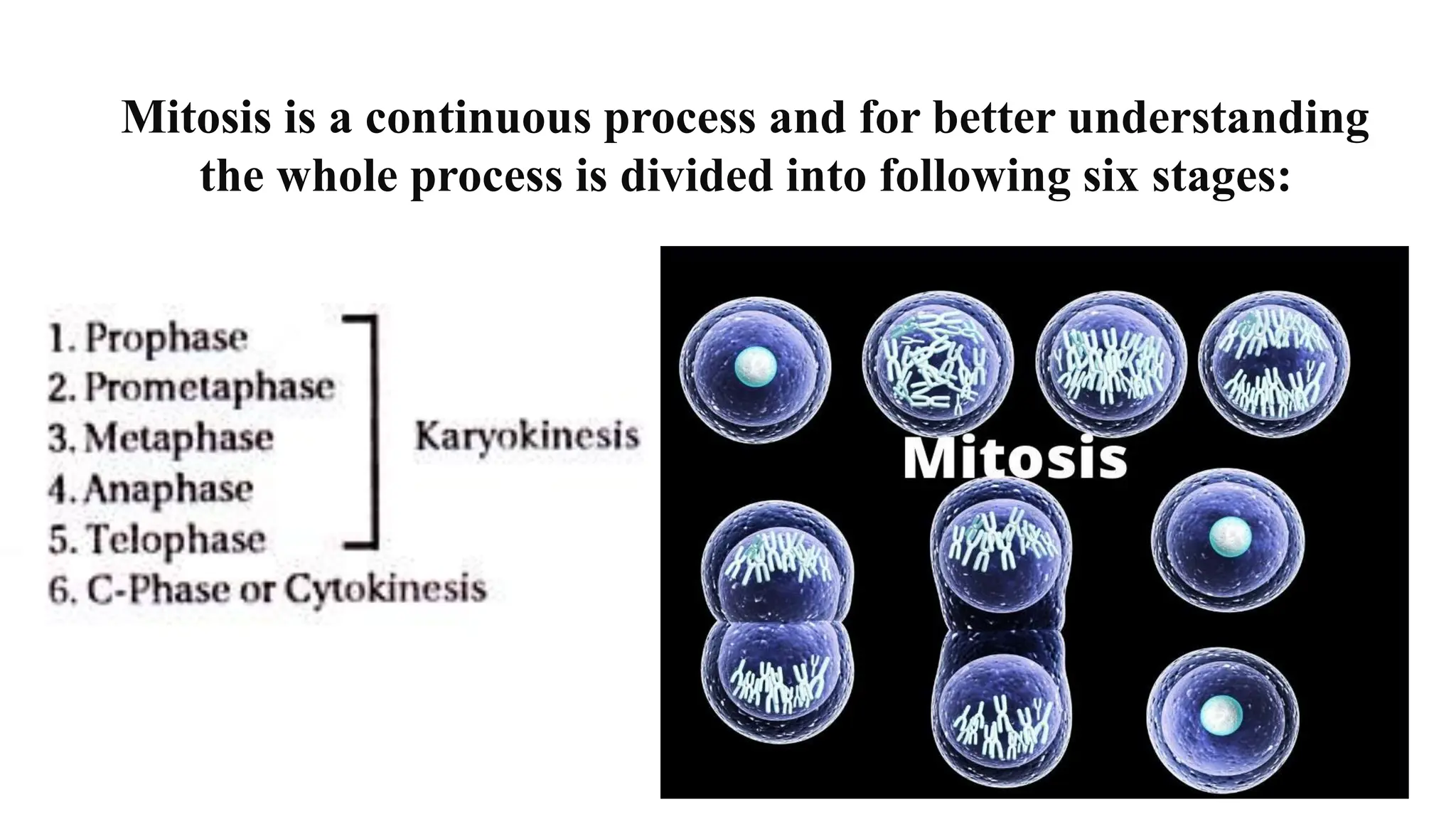 Mitosis is a continuous process and for better understanding the whole process is divided into following six stages:

1. Prophase
2. Prometaphase
3. Metaphase
4. Anaphase
5. Telophase
6. C-Phase or Cytokinesis

Karyokinesis

Mitosis